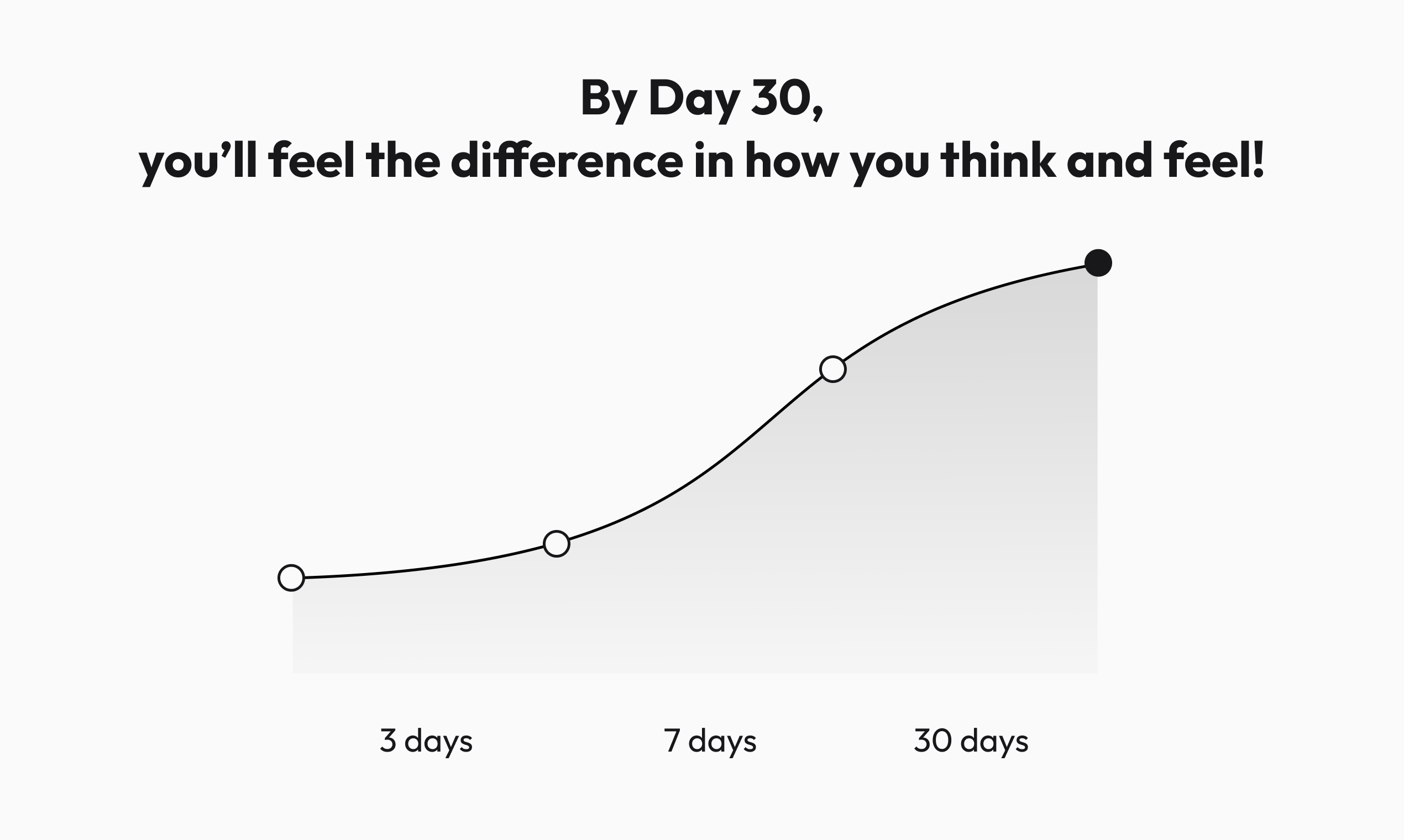 By Day 30,
you’ll feel the difference in how you think and feel!

3 days
7 days
30 days